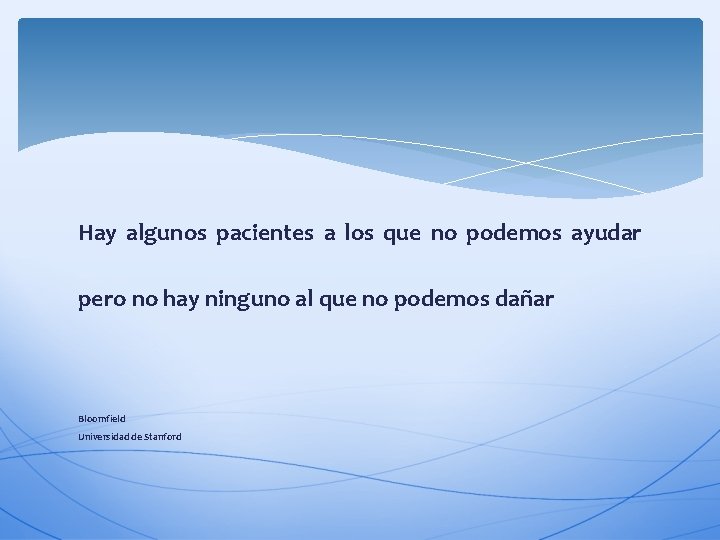 Hay algunos pacientes a los que no podemos ayudar

pero no hay ninguno al que no podemos dañar

Bloomfield
Universidad de Stanford